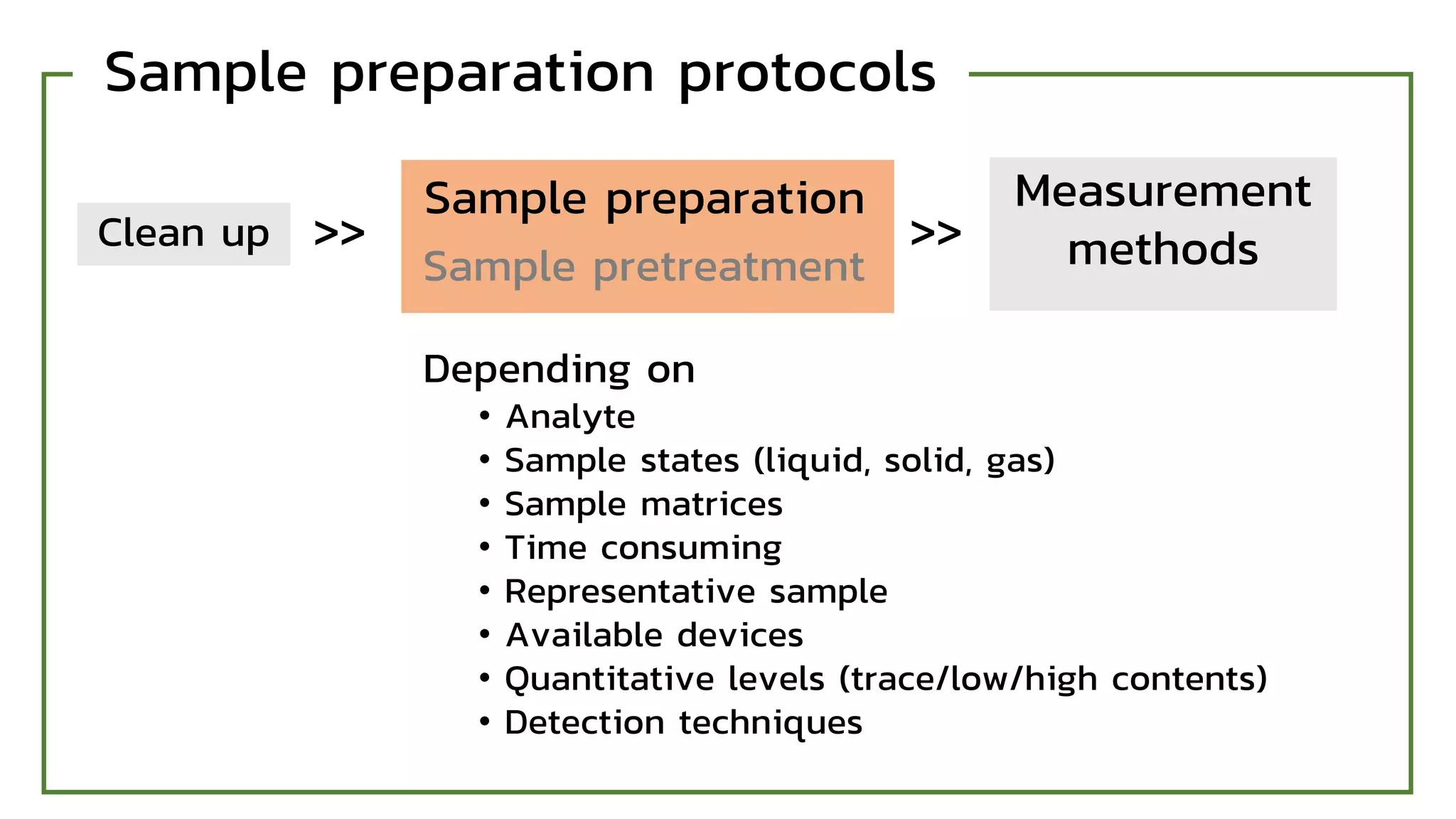 Sample preparation protocols

Clean up >> Sample preparation

Sample pretreatment >> Measurement methods

Depending on
• Analyte
• Sample states (liquid, solid, gas)
• Sample matrices
• Time consuming
• Representative sample
• Available devices
• Quantitative levels (trace/low/high contents)
• Detection techniques